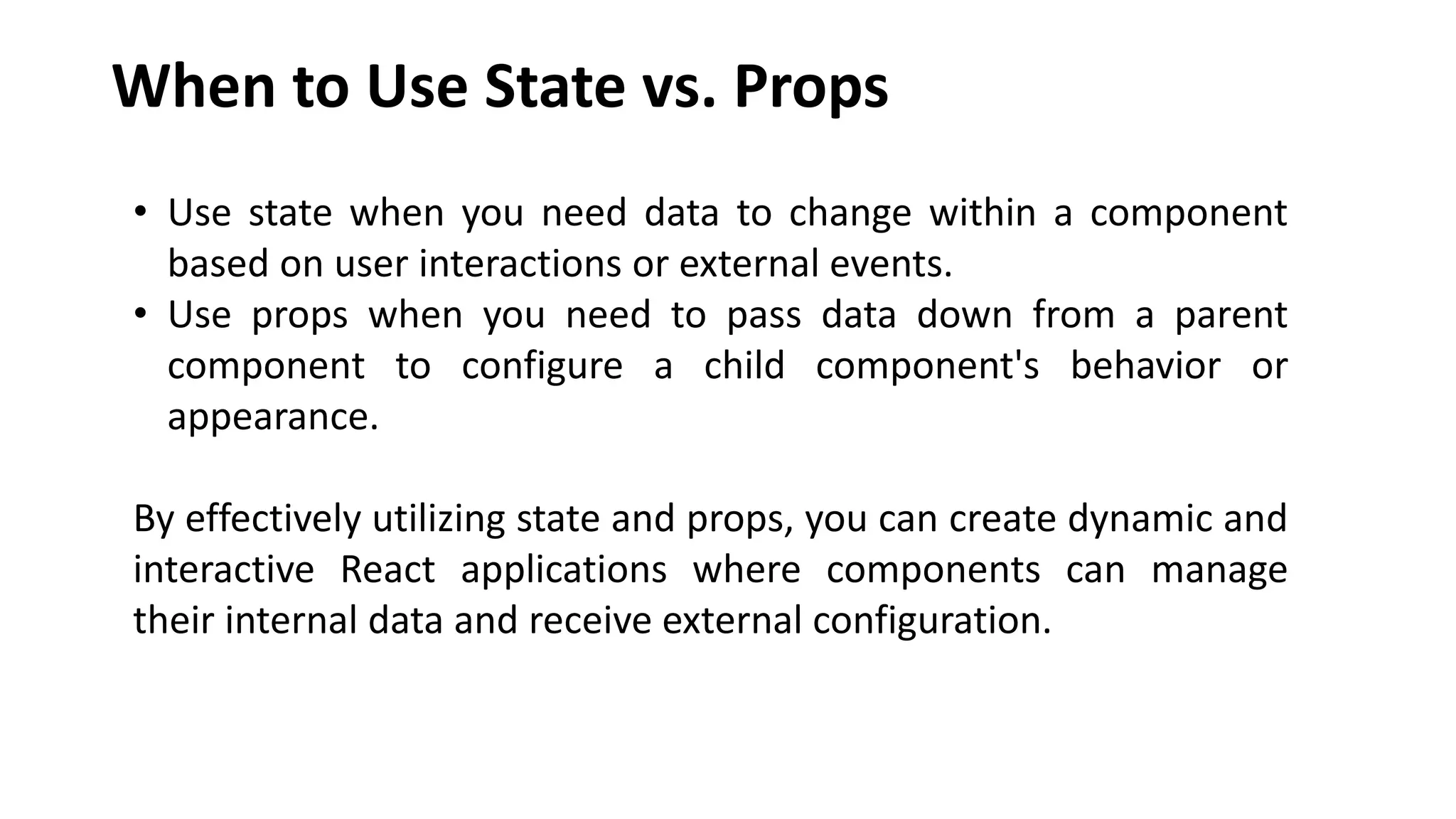 When to Use State vs. Props

• Use state when you need data to change within a component based on user interactions or external events.
• Use props when you need to pass data down from a parent component to configure a child component's behavior or appearance.

By effectively utilizing state and props, you can create dynamic and interactive React applications where components can manage their internal data and receive external configuration.